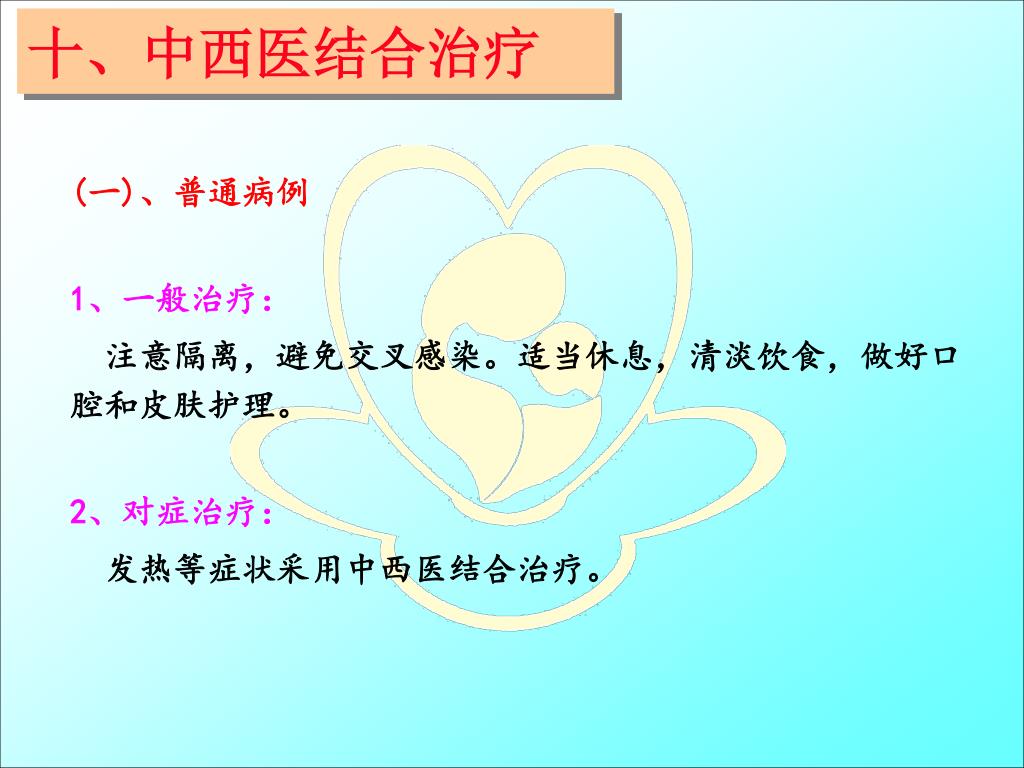 十、中西医结合治疗

(一)、普通病例

1、一般治疗：

注意隔离，避免交叉感染。适当休息，清淡饮食，做好口腔和皮肤护理。

2、对症治疗：

发热等症状采用中西医结合治疗。